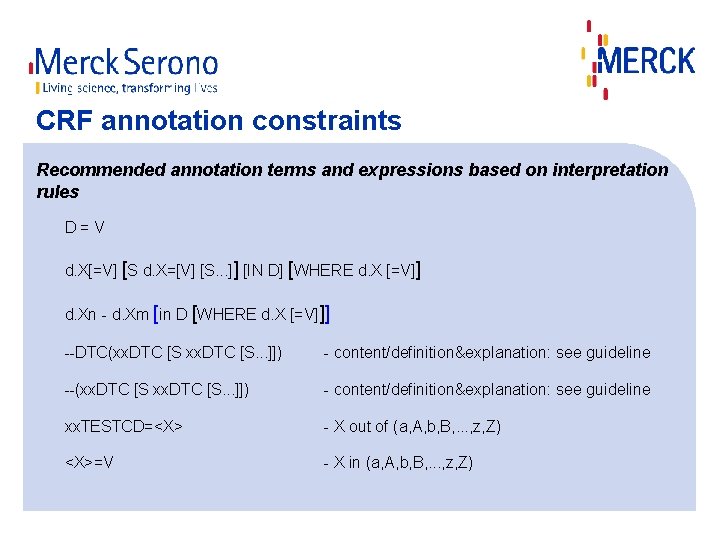 Merck Serono
Living science, transforming lives

MERCK

CRF annotation constraints

Recommended annotation terms and expressions based on interpretation rules

D = V

d.X[=V] [S d.X=[V] [S...]] [IN D] [WHERE d.X [=V]]

d.Xn - d.Xm [in D [WHERE d.X [=V]]]

--DTC(xxDTC [S xxDTC [S...]]) - content/definition&explanation: see guideline

--(xxDTC [S xxDTC [S...]]) - content/definition&explanation: see guideline

xxTESTCD=<X> - X out of (a,A,b,B,...,z,Z)

<X>=V - X in (a,A,b,B,...,z,Z)